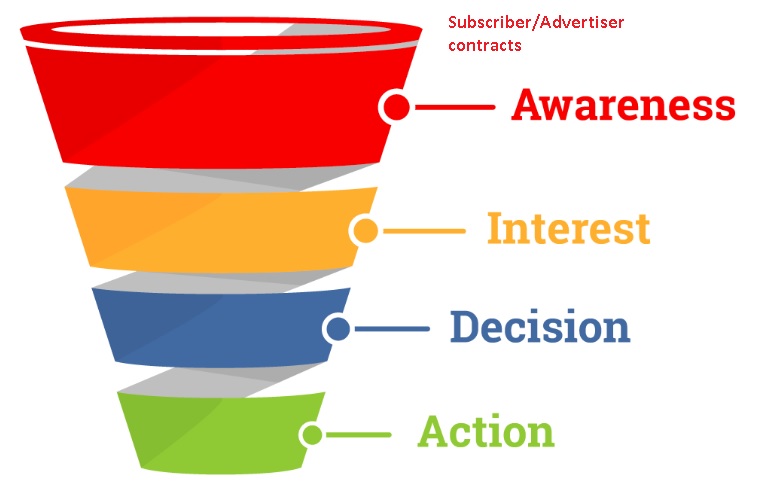 Subscriber/Advertiser contracts

Awareness

Interest

Decision

Action